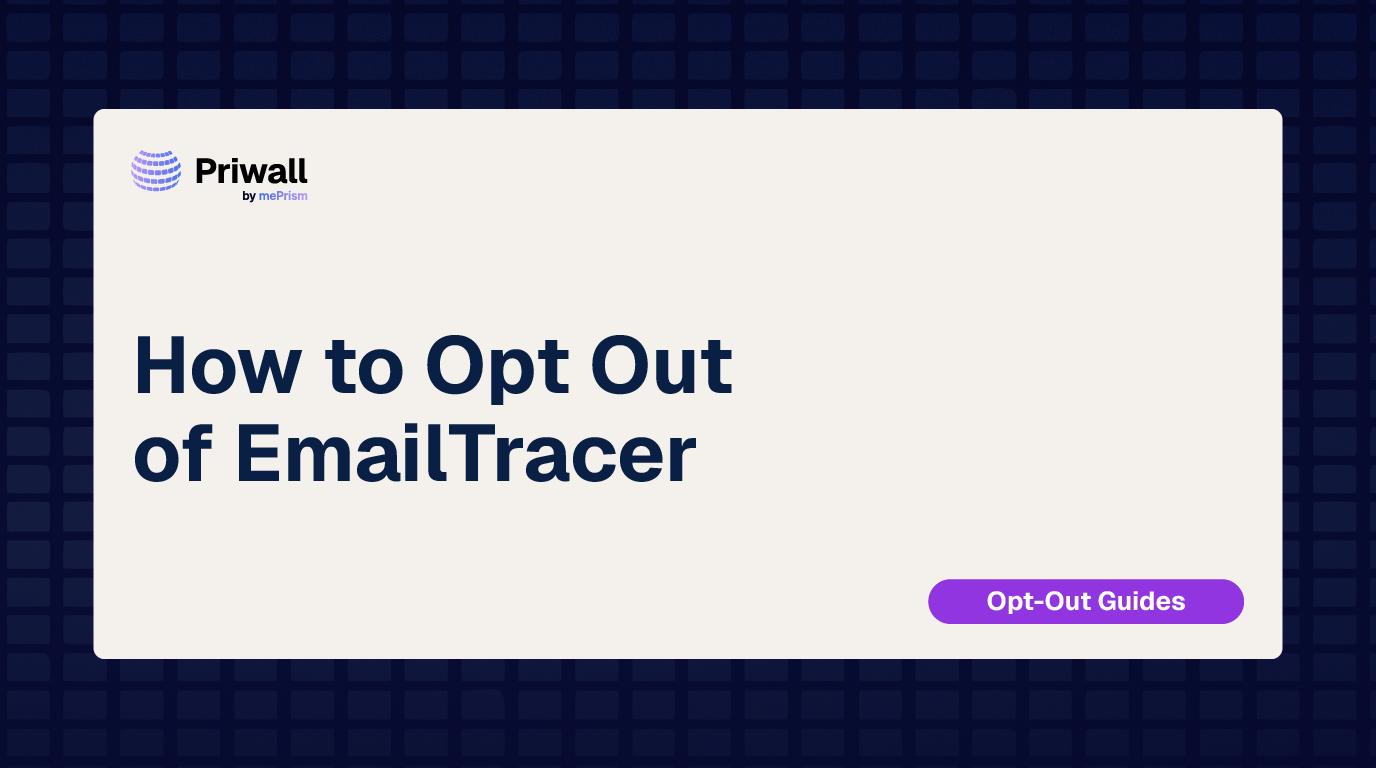 Priwall
by mePrism

How to Opt Out of EmailTracer

Opt-Out Guides